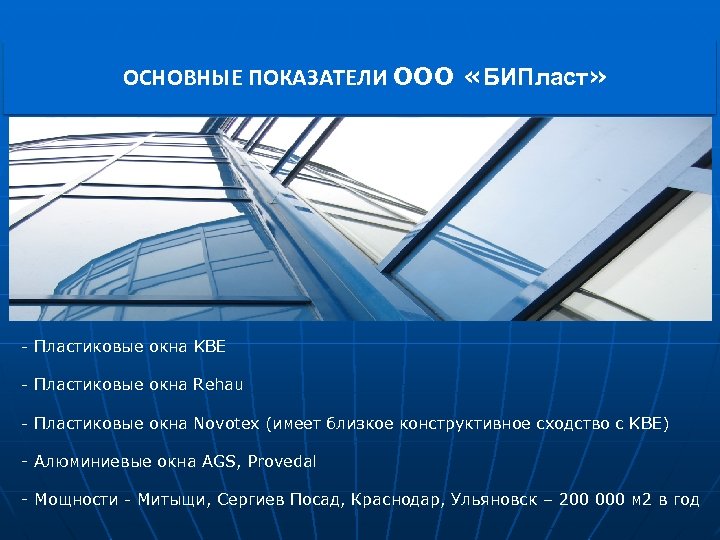 ОСНОВНЫЕ ПОКАЗАТЕЛИ ООО «БИПласт»

- Пластиковые окна KBE

- Пластиковые окна Rehau

- Пластиковые окна Novotex (имеет близкое конструктивное сходство с KBE)

- Алюминиевые окна AGS, Provedal

- Мощности - Митыщи, Сергиев Посад, Краснодар, Ульяновск – 200 000 м2 в год